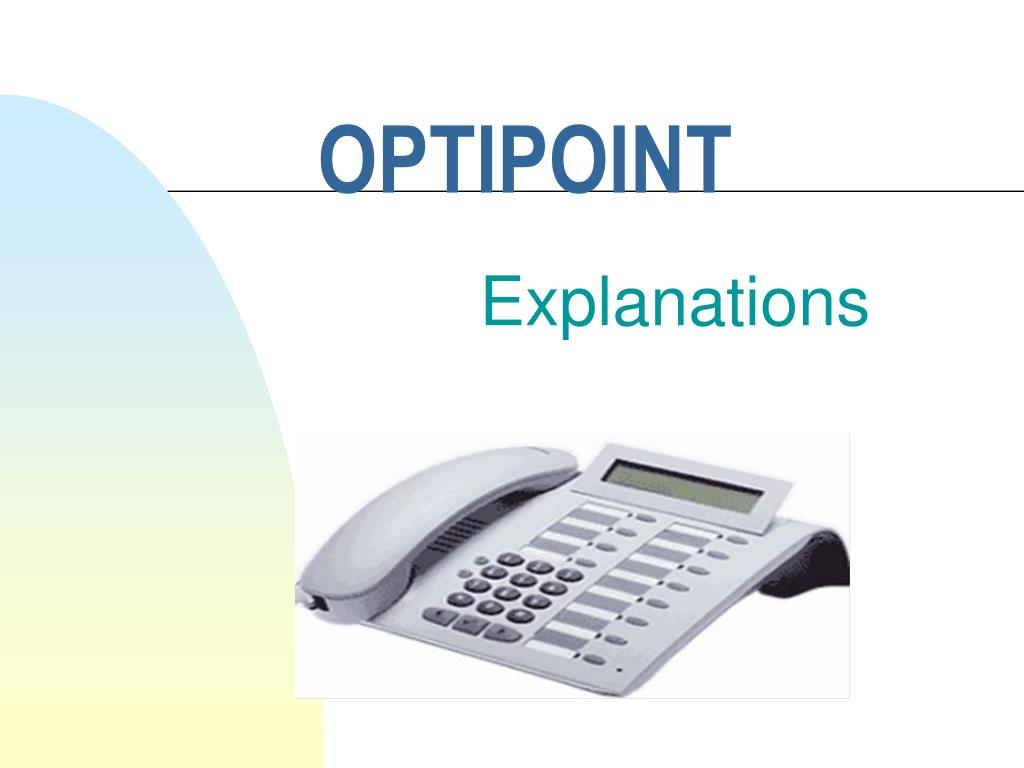 OPTIPOINT

Explanations